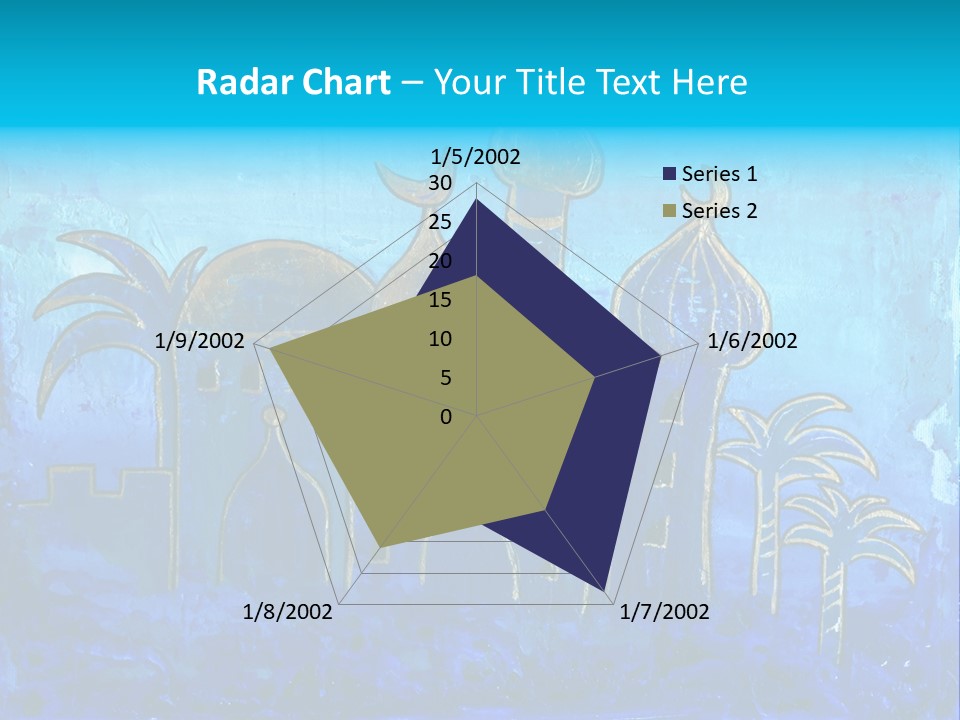 Radar Chart – Your Title Text Here

1/5/2002
30
25
20
15
10
5
0
1/6/2002
1/7/2002
1/8/2002
1/9/2002

Series 1
Series 2